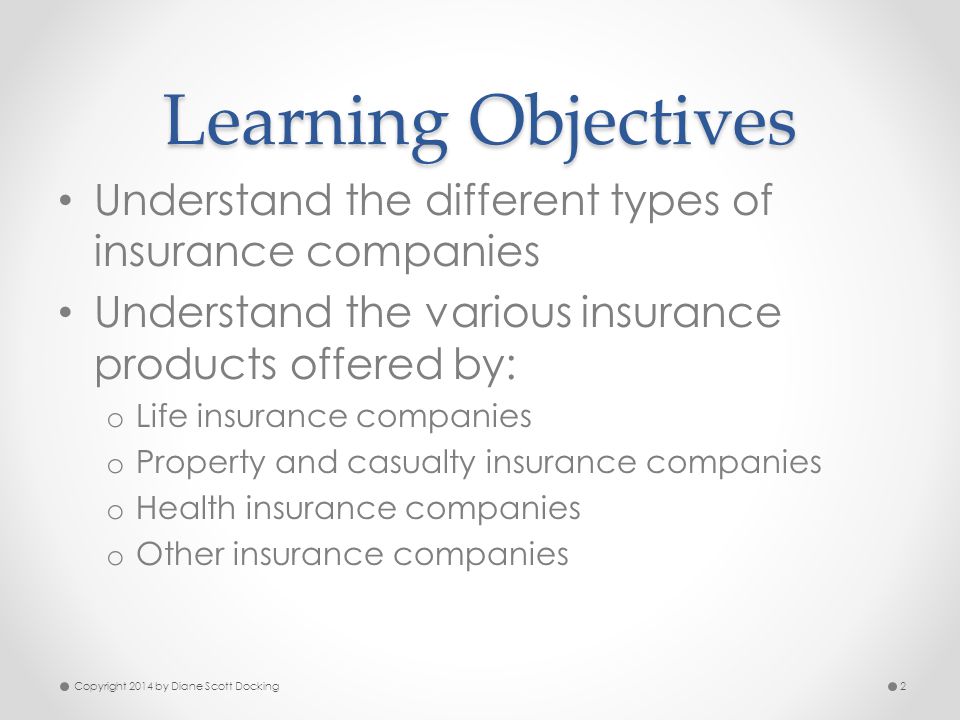 Learning Objectives

• Understand the different types of insurance companies
• Understand the various insurance products offered by:
o Life insurance companies
o Property and casualty insurance companies
o Health insurance companies
o Other insurance companies

Copyright 2014 by Diane Scott Docking

2